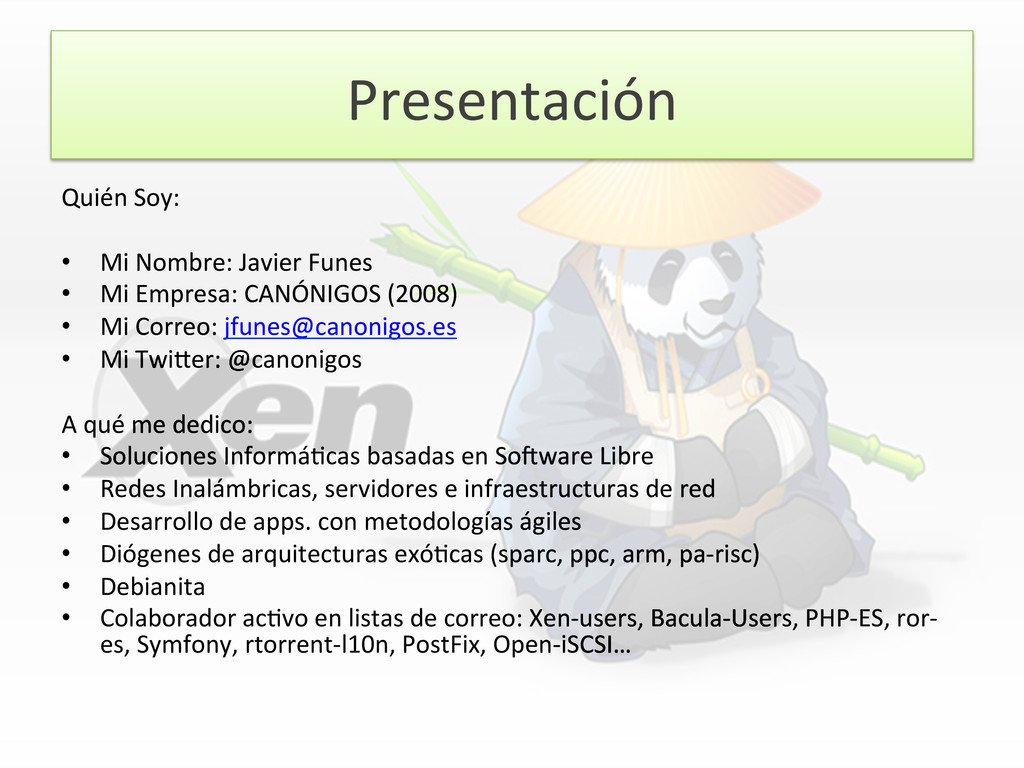 Presentación

Quién Soy:

• Mi Nombre: Javier Funes
• Mi Empresa: CANÓNIGOS (2008)
• Mi Correo: jfunes@canonigos.es
• Mi Twitter: @canonigos

A qué me dedico:
• Soluciones Informáticas basadas en Software Libre
• Redes Inalámbricas, servidores e infraestructuras de red
• Desarrollo de apps. con metodologías ágiles
• Diógenes de arquitecturas exóticas (sparc, ppc, arm, pa-risc)
• Debianita
• Colaborador activo en listas de correo: Xen-users, Bacula-Users, PHP-ES, ror-es, Symfony, rtorrent-l10n, PostFix, Open-iSCSI…

Xen